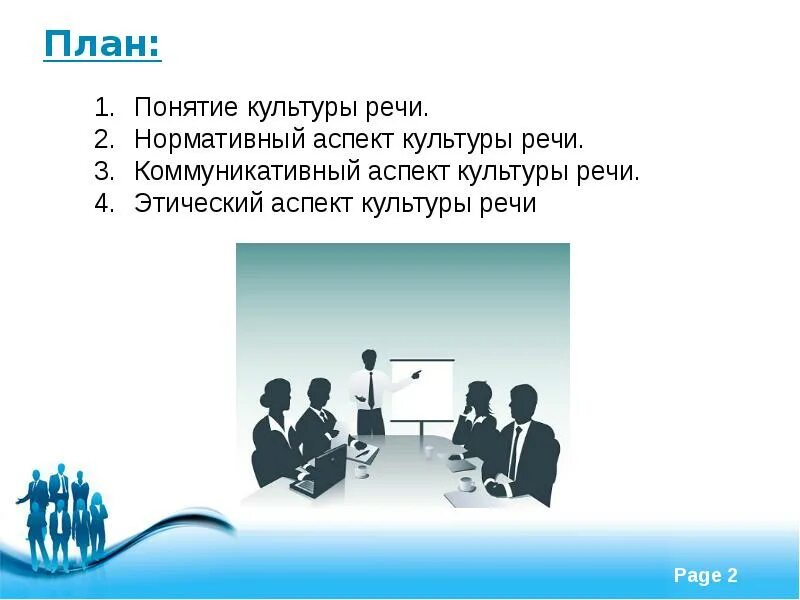 План:

1. Понятие культуры речи.
2. Нормативный аспект культуры речи.
3. Коммуникативный аспект культуры речи.
4. Этический аспект культуры речи

Page 2